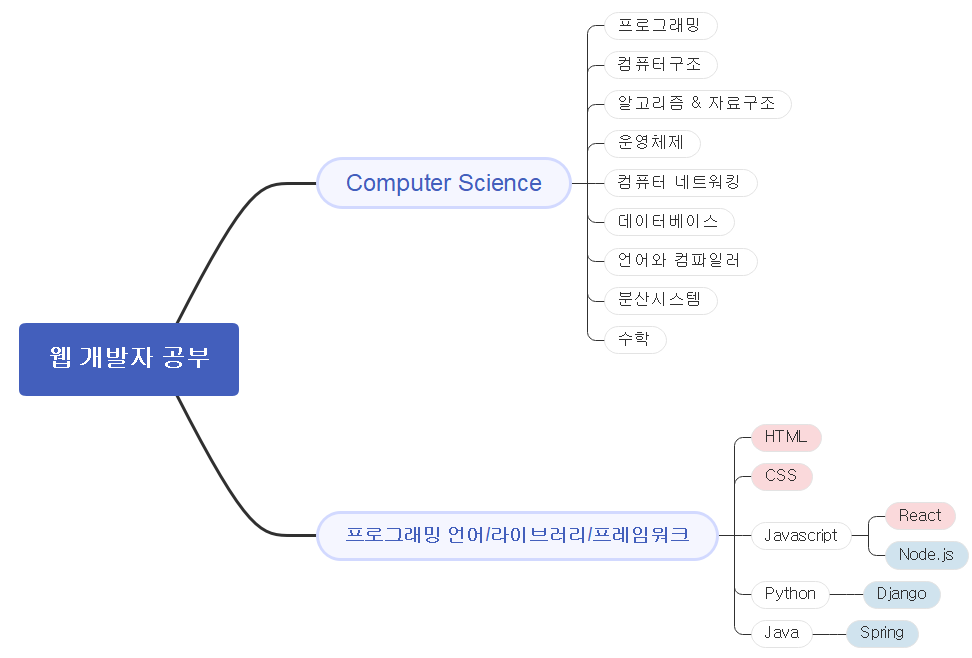 웹 개발자 공부

Computer Science

프로그래밍

컴퓨터구조

알고리즘 & 자료구조

운영체제

컴퓨터 네트워킹

데이터베이스

언어와 컴파일러

분산시스템

수학

프로그래밍 언어/라이브러리/프레임워크

HTML

CSS

Javascript

React

Node.js

Python

Django

Java

Spring